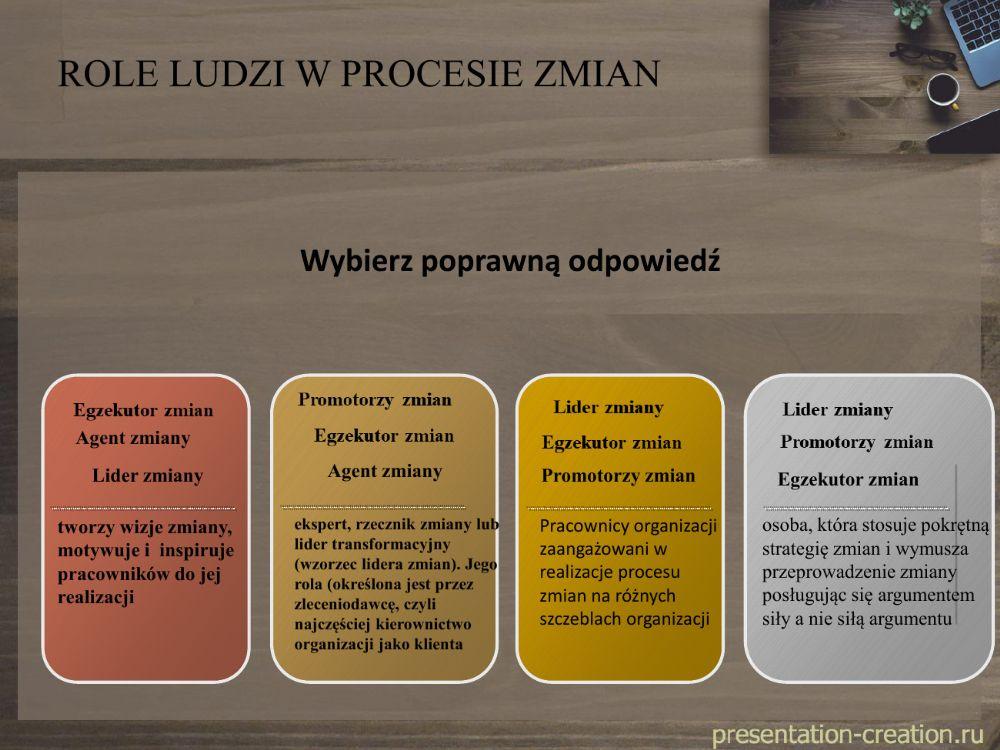 ROLE LUDZI W PROCESIE ZMIAN

Wybierz poprawną odpowiedź

Egzekutor zmian
Agent zmiany
Lider zmiany

tworzy wizje zmiany, motywuje i inspiruje pracowników do jej realizacji

Promotorzy zmian
Egzekutor zmian
Agent zmiany

ekspert, rzecznik zmiany lub lider transformacyjny (wzorzec lidera zmian). Jego rola (określona jest przez zleceniodawcę, czyli najczęściej kierownictwo organizacji jako klienta

Lider zmiany
Egzekutor zmian
Promotorzy zmian

Pracownicy organizacji zaangażowani w realizacje procesu zmian na różnych szczeblach organizacji

Lider zmiany
Promotorzy zmian
Egzekutor zmian

osoba, która stosuje pokrętną strategię zmian i wymusza przeprowadzenie zmiany posługując się argumentem siły a nie siłą argumentu

presentation-creation.ru